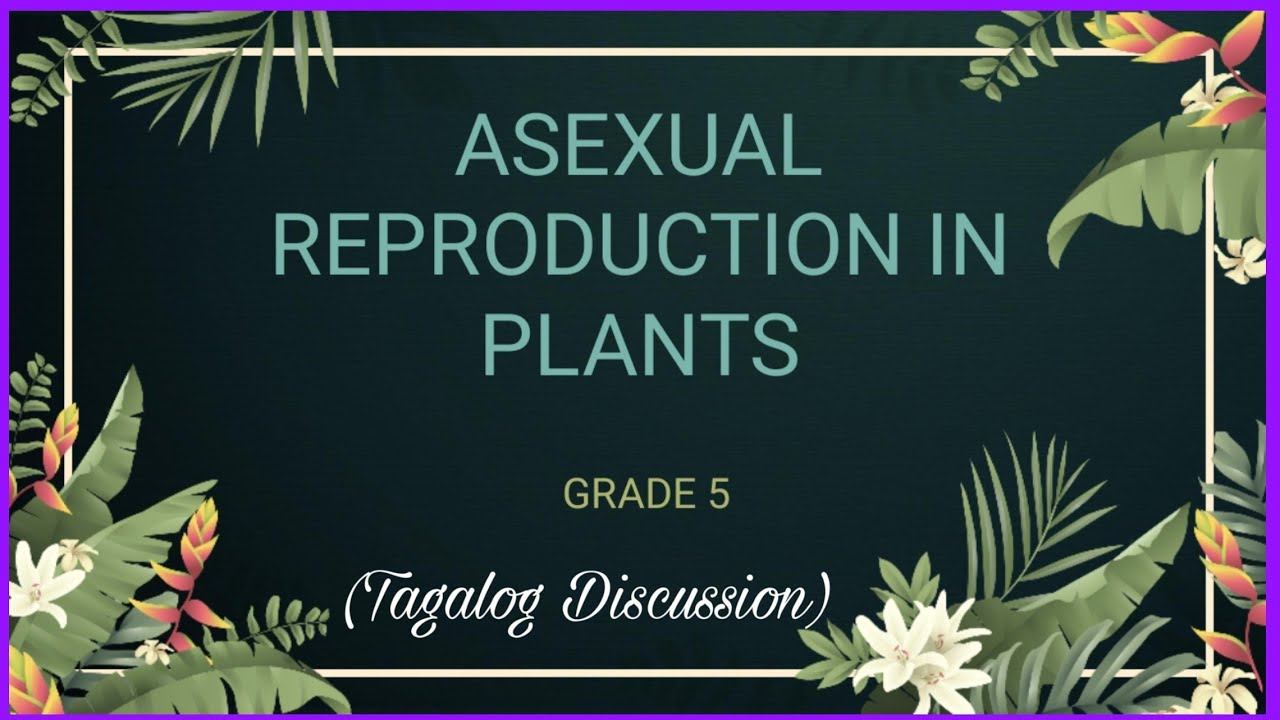 ASEXUAL REPRODUCTION IN PLANTS

GRADE 5

(Tagalog Discussion)